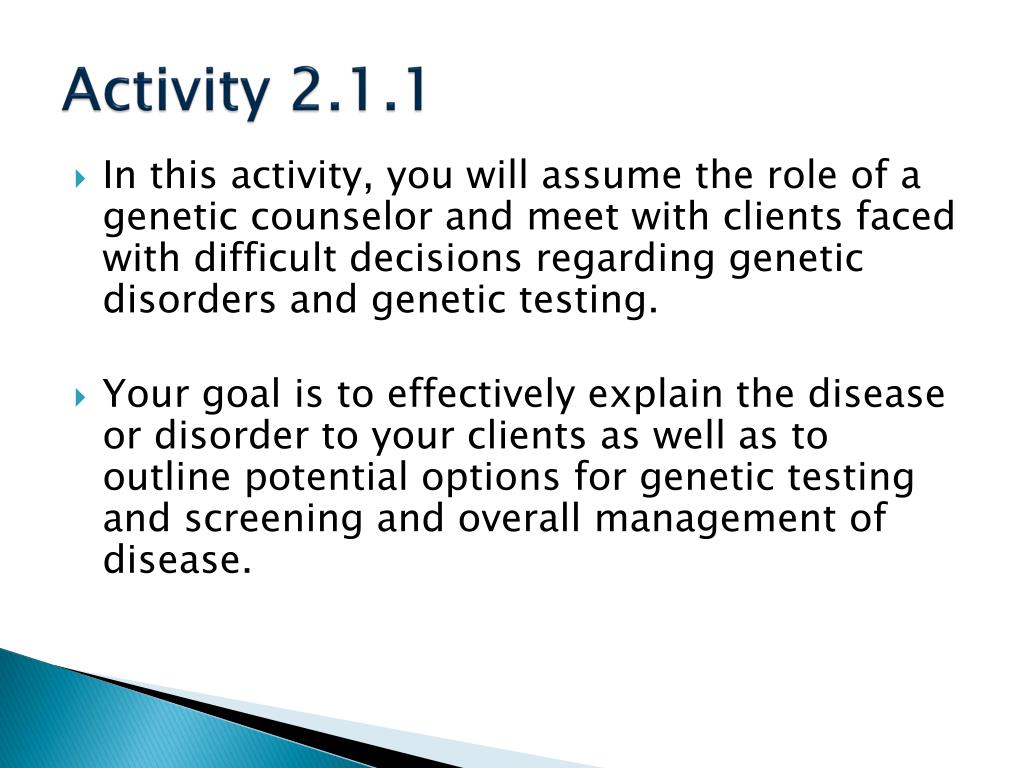 Activity 2.1.1

In this activity, you will assume the role of a genetic counselor and meet with clients faced with difficult decisions regarding genetic disorders and genetic testing.

Your goal is to effectively explain the disease or disorder to your clients as well as to outline potential options for genetic testing and screening and overall management of disease.